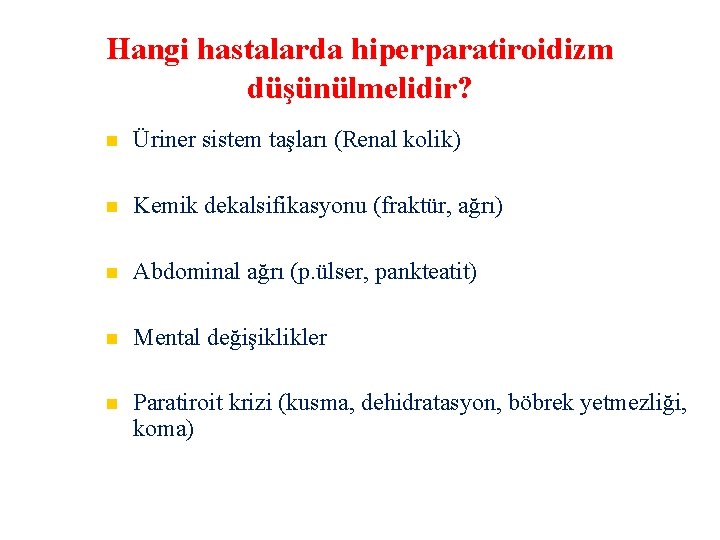 Hangi hastalarda hiperparatiroidizm düşünülmelidir?

Üriner sistem taşları (Renal kolik)

Kemik dekalsifikasyonu (fraktür, ağrı)

Abdominal ağrı (p.ülser, pankteatit)

Mental değişiklikler

Paratiroit krizi (kusma, dehidratasyon, böbrek yetmezliği, koma)